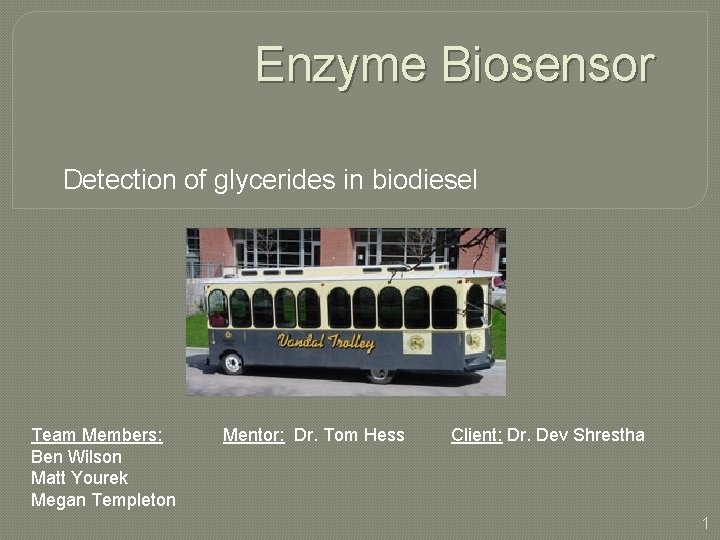 Enzyme Biosensor

Detection of glycerides in biodiesel

Vandal Trolley

Team Members:
Ben Wilson
Matt Yourek
Megan Templeton

Mentor: Dr. Tom Hess

Client: Dr. Dev Shrestha

1